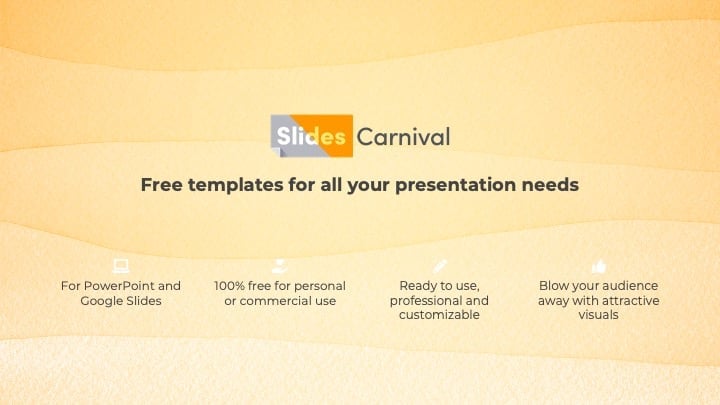 Slides Carnival

Free templates for all your presentation needs

For PowerPoint and Google Slides

100% free for personal or commercial use

Ready to use, professional and customizable

Blow your audience away with attractive visuals